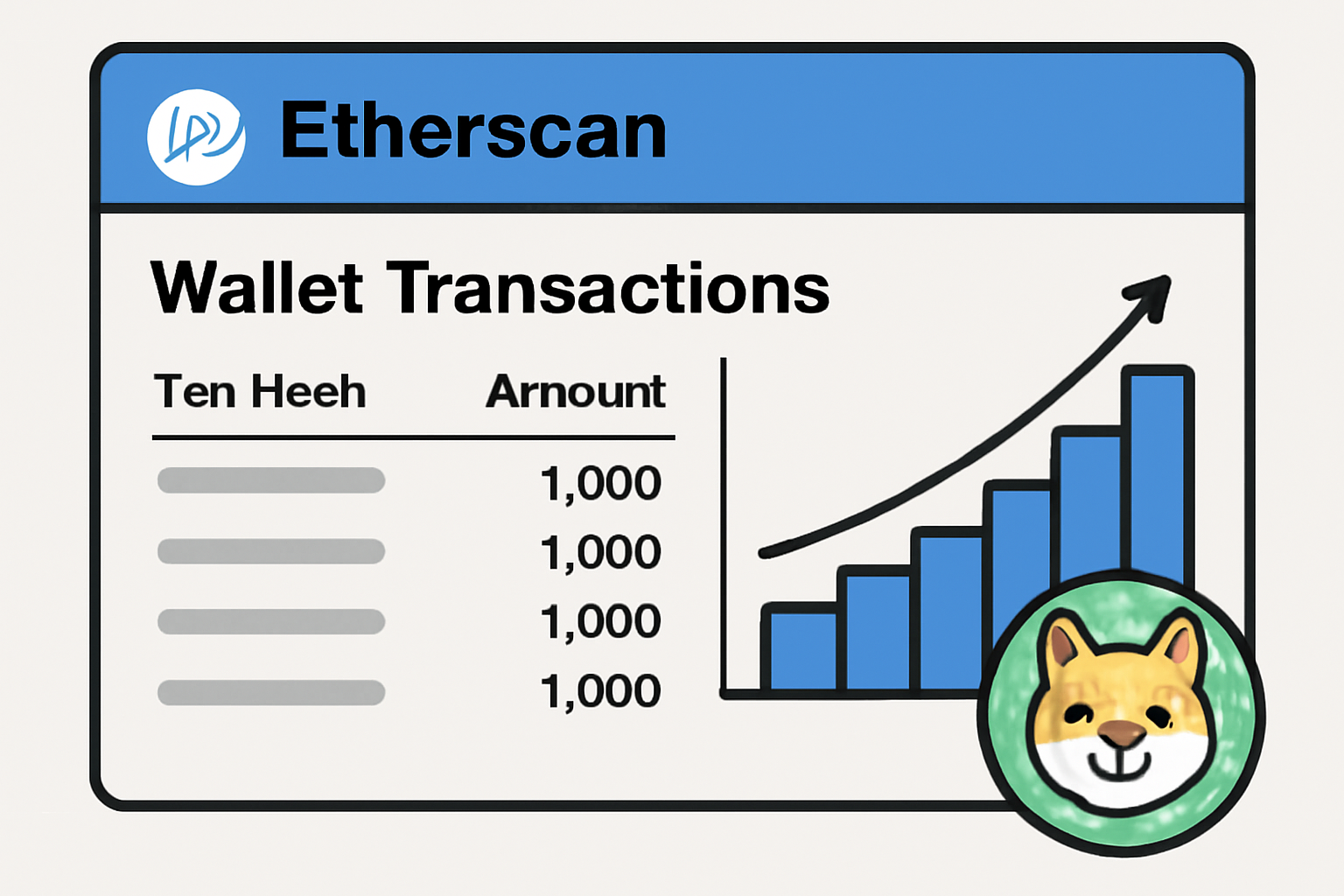 Etherscan

Wallet Transactions

| Ten Heeh | Arnount |
|---|---|
| | 1,000 |
| | 1,000 |
| | 1,000 |
| | 1,000 |